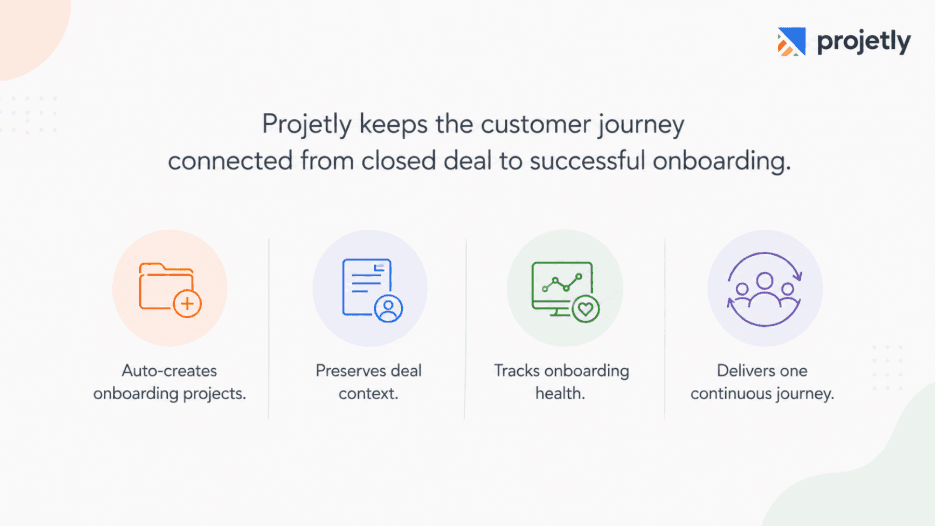 projetly

Projetly keeps the customer journey connected from closed deal to successful onboarding.

Auto-creates onboarding projects.

Preserves deal context.

Tracks onboarding health.

Delivers one continuous journey.